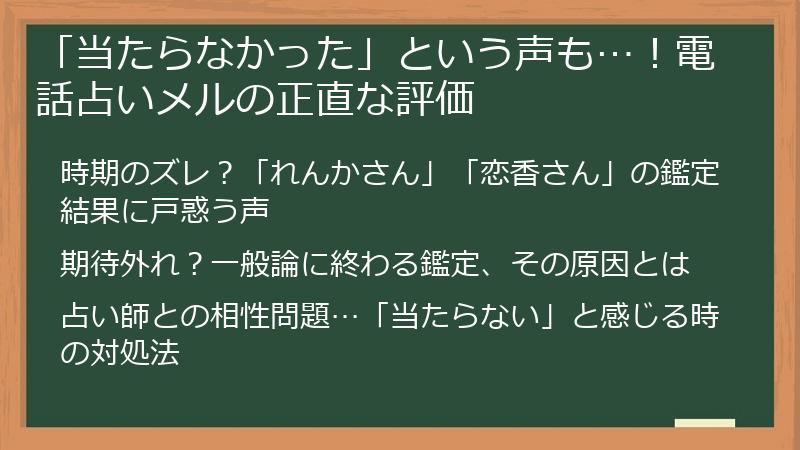 「当たらなかった」という声も…！電話占いメルの正直な評価

時期のズレ？「れんかさん」「恋香さん」の鑑定結果に戸惑う声

期待外れ？一般論に終わる鑑定、その原因とは

占い師との相性問題…「当たらない」と感じる時の対処法